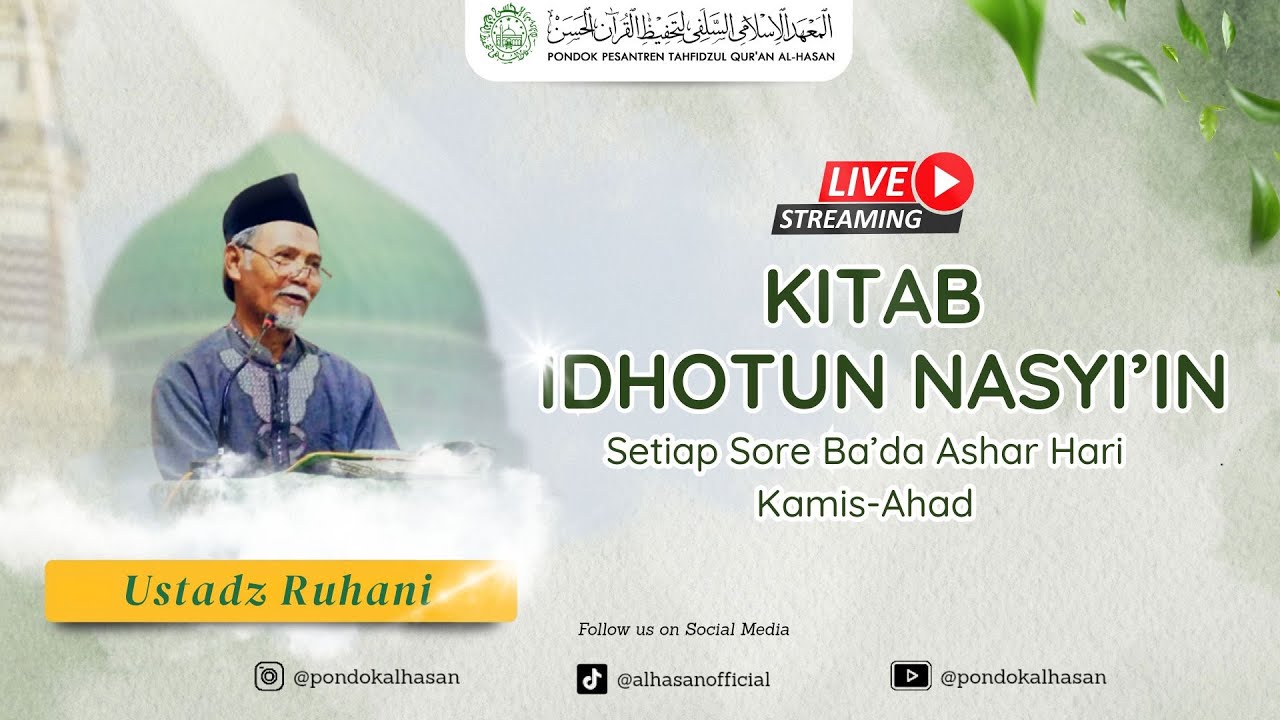 المعهد الإسلامي السلفي لتحفيظ القرآن الحسن
PONDOK PESANTREN TAHFIDZUL QUR'AN AL-HASAN

LIVE
STREAMING

KITAB
IDHOTUN NASYI'IN
Setiap Sore Ba'da Ashar Hari
Kamis-Ahad

Ustadz Ruhani

Follow us on Social Media

@pondokalhasan
@alhasanofficial
@pondokalhasan